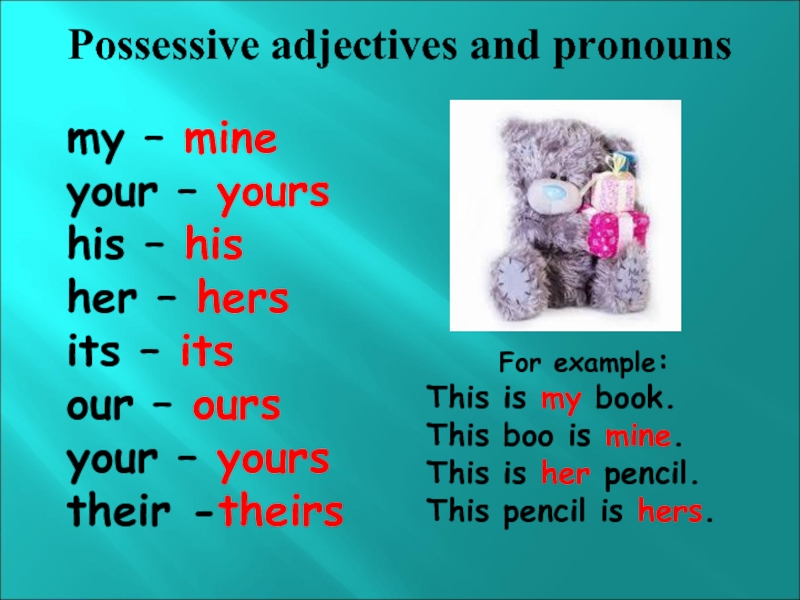 Possessive adjectives and pronouns

my – mine
your – yours
his – his
her – hers
its – its
our – ours
your – yours
their -theirs

For example:
This is my book.
This boo is mine.
This is her pencil.
This pencil is hers.